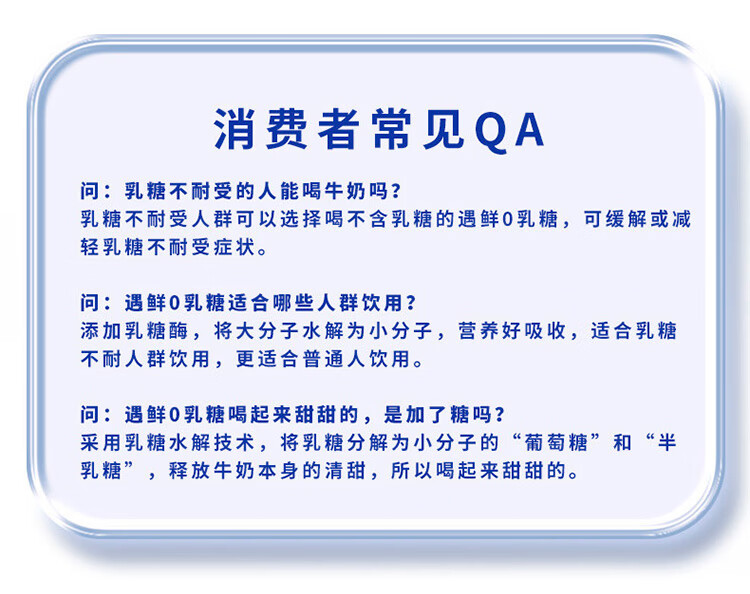 消费者常见QA

问：乳糖不耐受的人能喝牛奶吗？
乳糖不耐受人群可以选择喝不含乳糖的遇鲜0乳糖，可缓解或减轻乳糖不耐受症状。

问：遇鲜0乳糖适合哪些人群饮用？
添加乳糖酶，将大分子水解为小分子，营养好吸收，适合乳糖不耐人群饮用，更适合普通人饮用。

问：遇鲜0乳糖喝起来甜甜的，是加了糖吗？
采用乳糖水解技术，将乳糖分解为小分子的“葡萄糖”和“半乳糖”，释放牛奶本身的清甜，所以喝起来甜甜的。